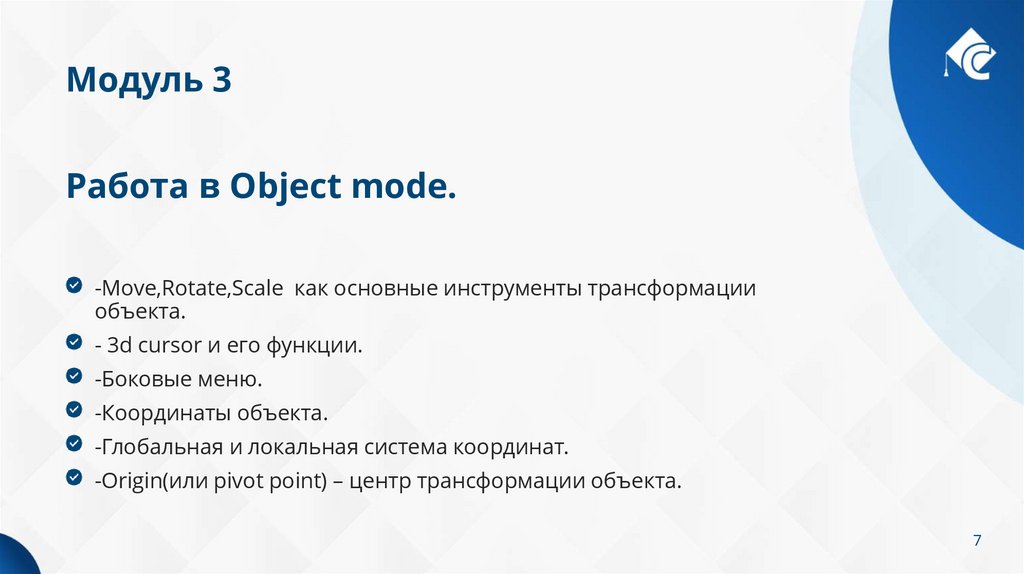 Модуль 3

Работа в Object mode.

-Move,Rotate,Scale как основные инструменты трансформации объекта.
- 3d cursor и его функции.
-Боковые меню.
-Координаты объекта.
-Глобальная и локальная система координат.
-Origin(или pivot point) – центр трансформации объекта.

7